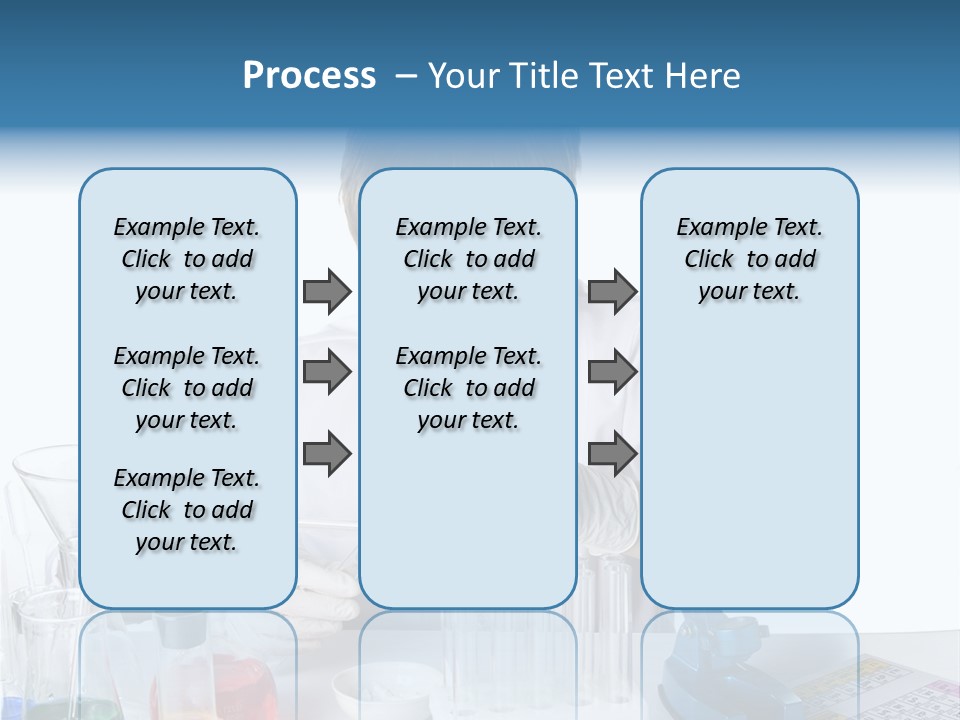 Process – Your Title Text Here

Example Text. Click to add your text.

Example Text. Click to add your text.

Example Text. Click to add your text.

Example Text. Click to add your text.

Example Text. Click to add your text.

Example Text. Click to add your text.